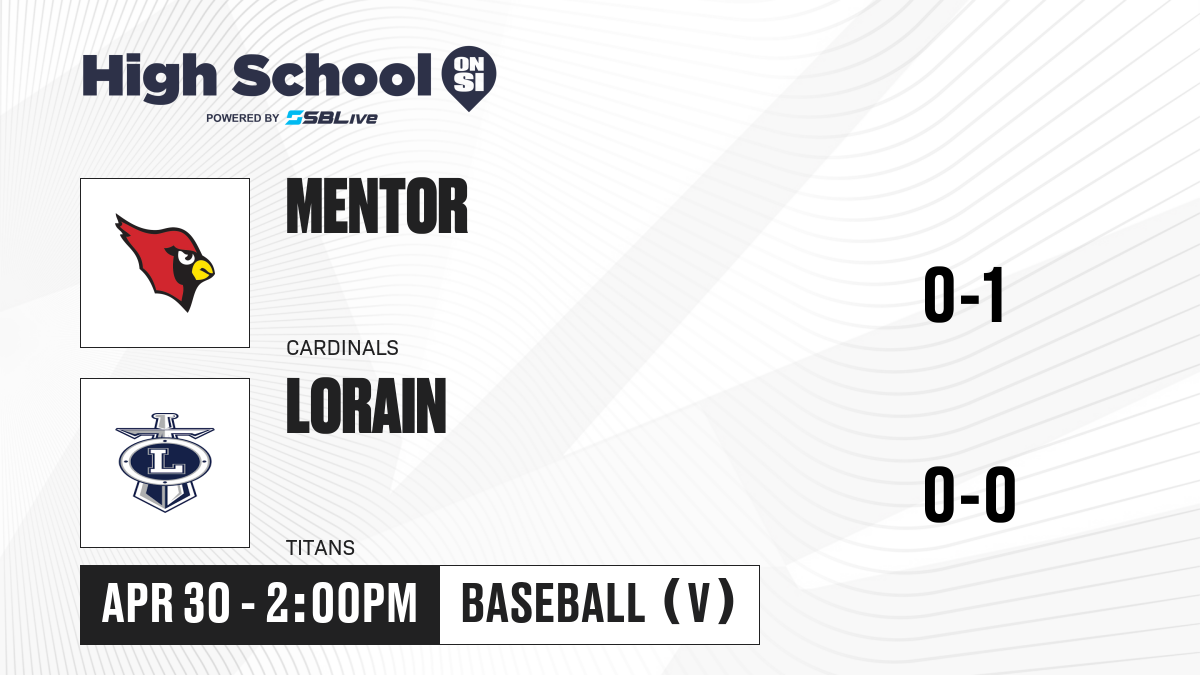 High School ON SI
POWERED BY SBLive

MENTOR
CARDINALS
0-1

L

LORAIN
TITANS
0-0

APR 30 - 2:00PM
BASEBALL (V)